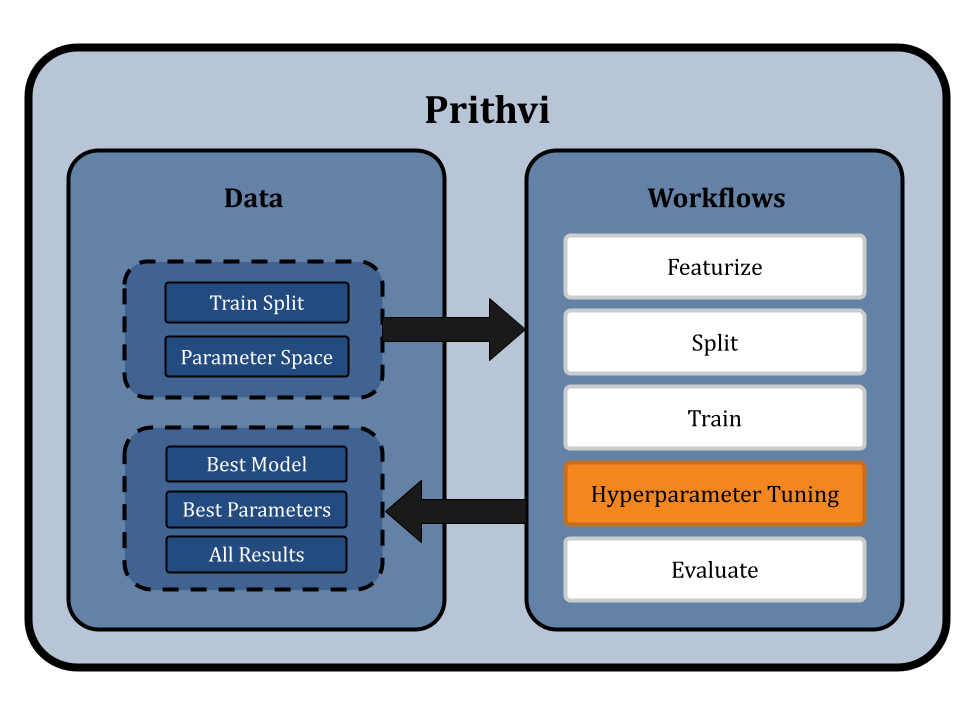 Prithvi

Data

Train Split

Parameter Space

Best Model

Best Parameters

All Results

Workflows

Featurize

Split

Train

Hyperparameter Tuning

Evaluate